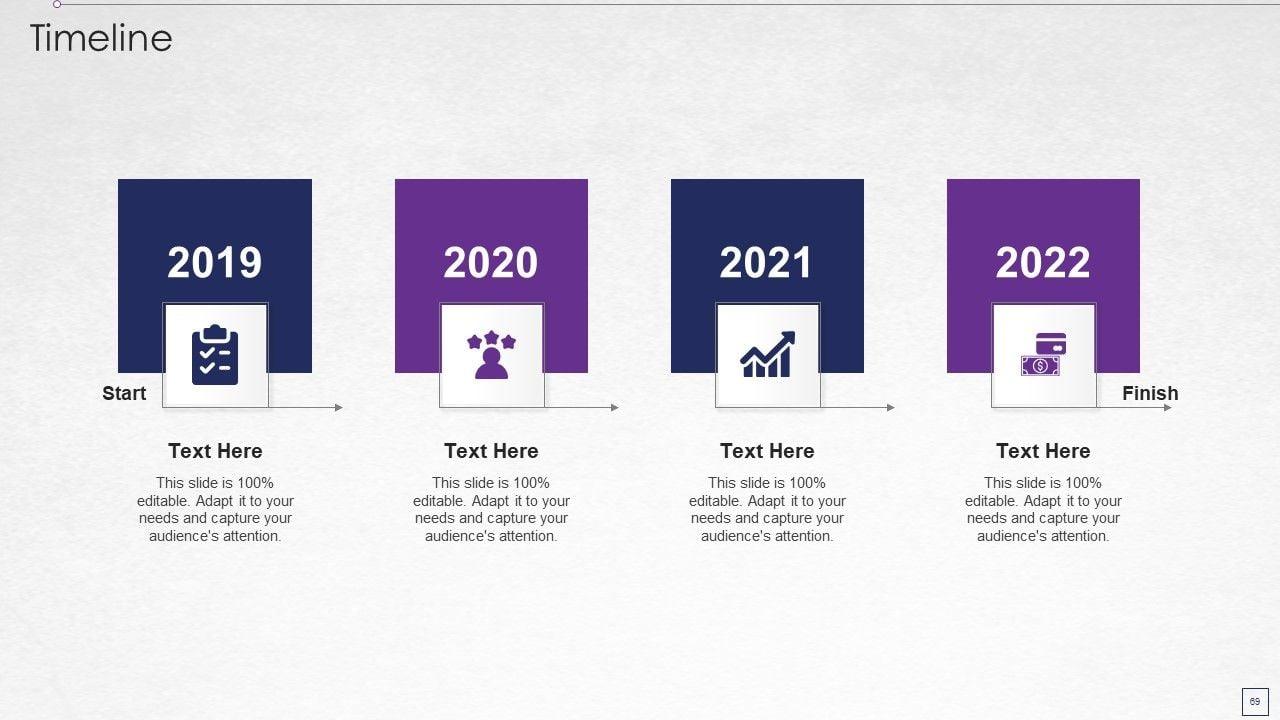 Timeline

2019

2020

2021

2022

Start

Finish

Text Here

This slide is 100% editable. Adapt it to your needs and capture your audience's attention.

Text Here

This slide is 100% editable. Adapt it to your needs and capture your audience's attention.

Text Here

This slide is 100% editable. Adapt it to your needs and capture your audience's attention.

Text Here

This slide is 100% editable. Adapt it to your needs and capture your audience's attention.

69